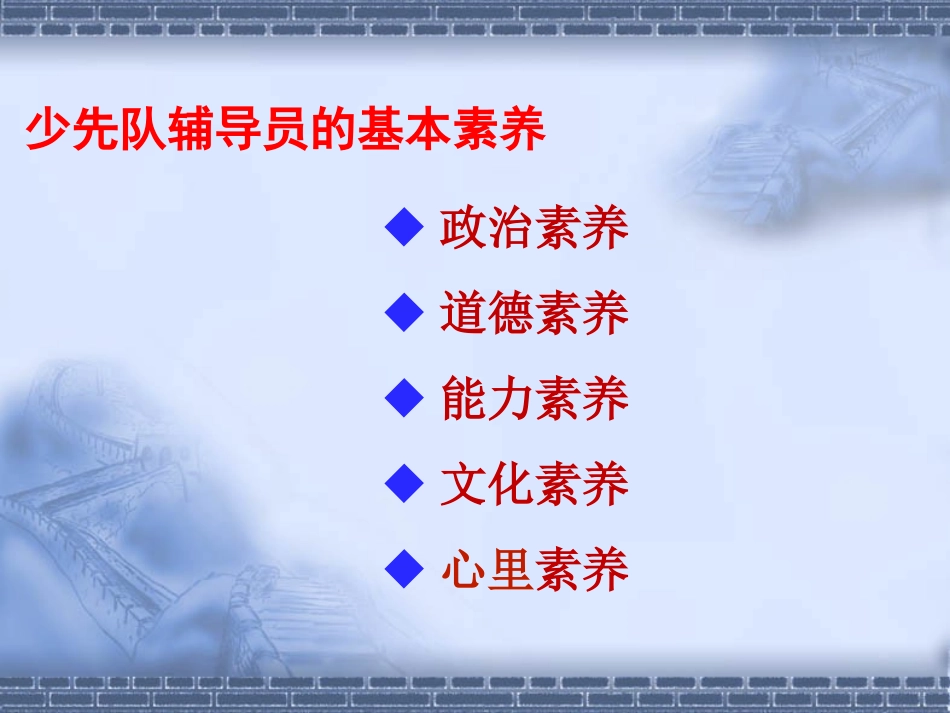 少先队辅导员的基本素养

◆ 政治素养

◆ 道德素养

◆ 能力素养

◆ 文化素养

◆ 心里素养